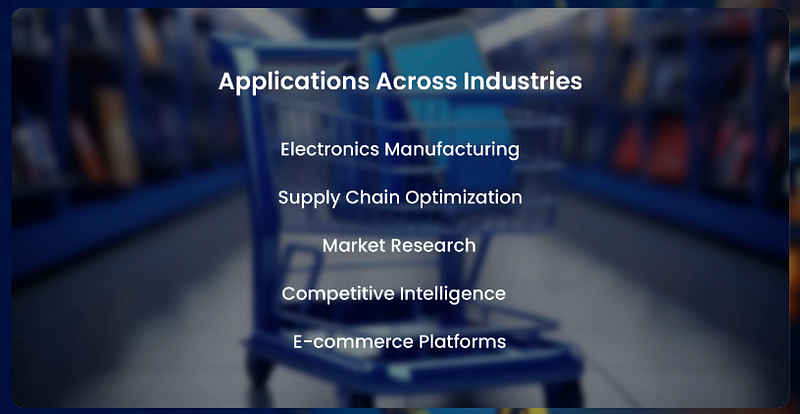 Applications Across Industries

Electronics Manufacturing

Supply Chain Optimization

Market Research

Competitive Intelligence

E-commerce Platforms